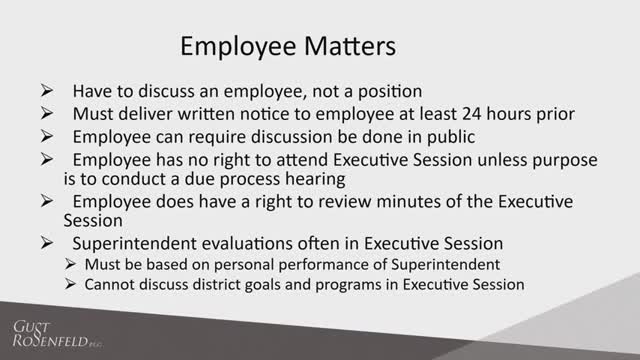 Employee Matters

➢ Have to discuss an employee, not a position
➢ Must deliver written notice to employee at least 24 hours prior
➢ Employee can require discussion be done in public
➢ Employee has no right to attend Executive Session unless purpose is to conduct a due process hearing
➢ Employee does have a right to review minutes of the Executive Session
➢ Superintendent evaluations often in Executive Session
➢ Must be based on personal performance of Superintendent
➢ Cannot discuss district goals and programs in Executive Session

GUST ROSENFELD P.L.C.